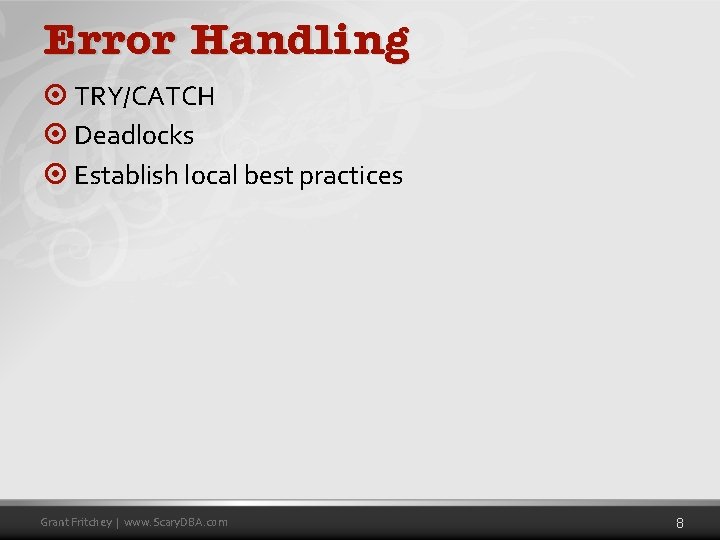 Error Handling

TRY/CATCH

Deadlocks

Establish local best practices

Grant Fritchey | www.ScaryDBA.com

8